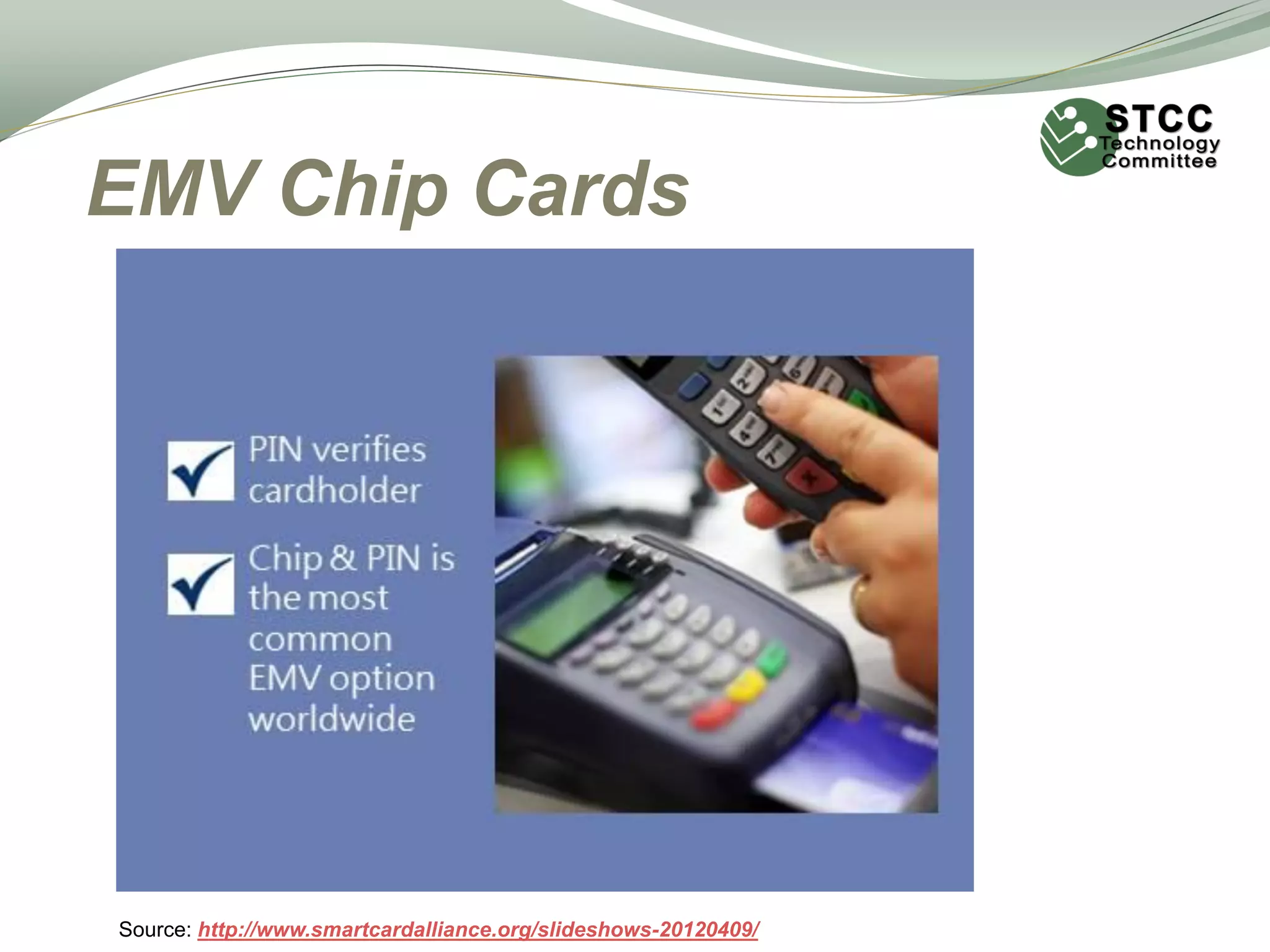 STCC Technology Committee

EMV Chip Cards

PIN verifies cardholder

Chip & PIN is the most common EMV option worldwide

Source: http://www.smartcardalliance.org/slideshows-20120409/